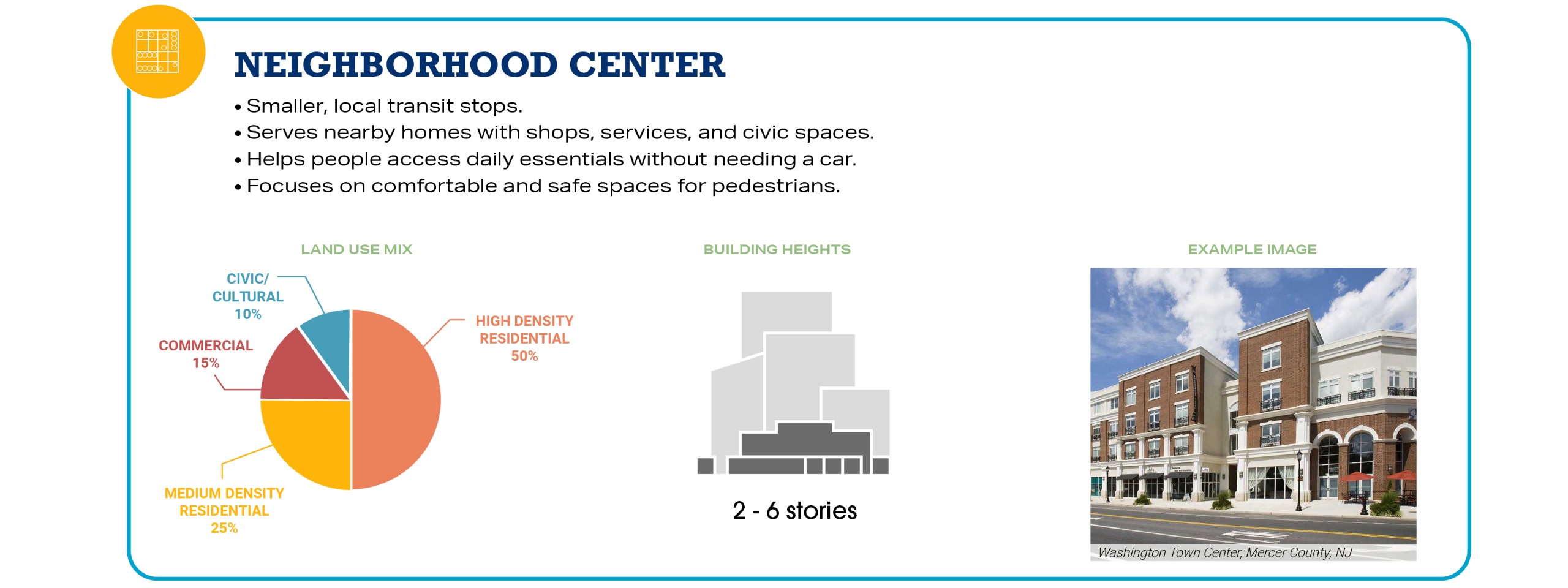 NEIGHBORHOOD CENTER

• Smaller, local transit stops.
• Serves nearby homes with shops, services, and civic spaces.
• Helps people access daily essentials without needing a car.
• Focuses on comfortable and safe spaces for pedestrians.

LAND USE MIX

CIVIC/ CULTURAL 10%

COMMERCIAL 15%

HIGH DENSITY RESIDENTIAL 50%

MEDIUM DENSITY RESIDENTIAL 25%

BUILDING HEIGHTS

2 - 6 stories

EXAMPLE IMAGE

Washington Town Center, Mercer County, NJ